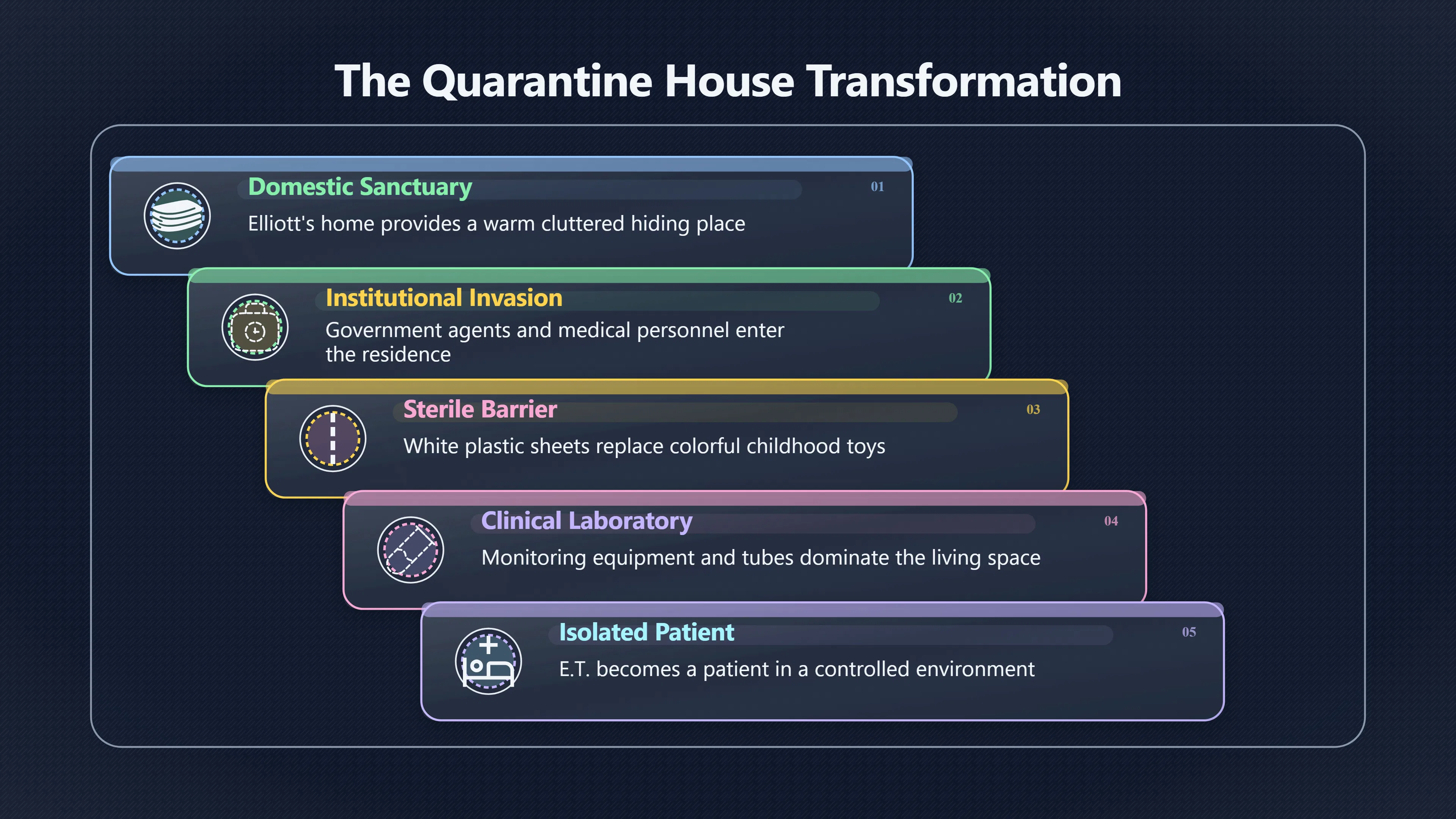 The Quarantine House Transformation

Domestic Sanctuary
01
Elliott's home provides a warm cluttered hiding place

Institutional Invasion
02
Government agents and medical personnel enter the residence

Sterile Barrier
03
White plastic sheets replace colorful childhood toys

Clinical Laboratory
04
Monitoring equipment and tubes dominate the living space

Isolated Patient
05
E.T. becomes a patient in a controlled environment